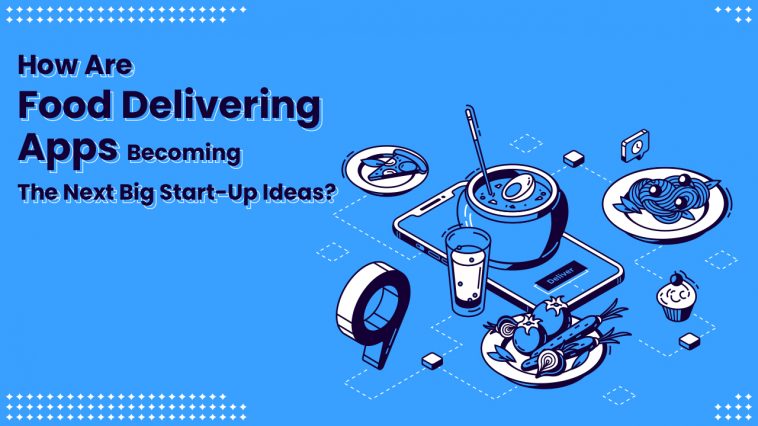 How Are
Food Delivering
Apps Becoming
The Next Big Start-Up Ideas?

Deliver